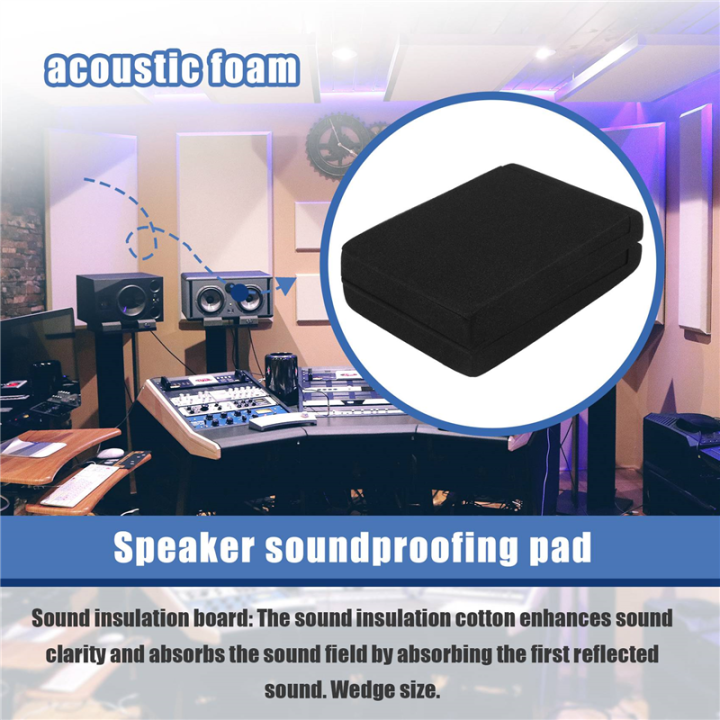 acoustic foam

Speaker soundproofing pad

Sound insulation board: The sound insulation cotton enhances sound clarity and absorbs the sound field by absorbing the first reflected sound. Wedge size.